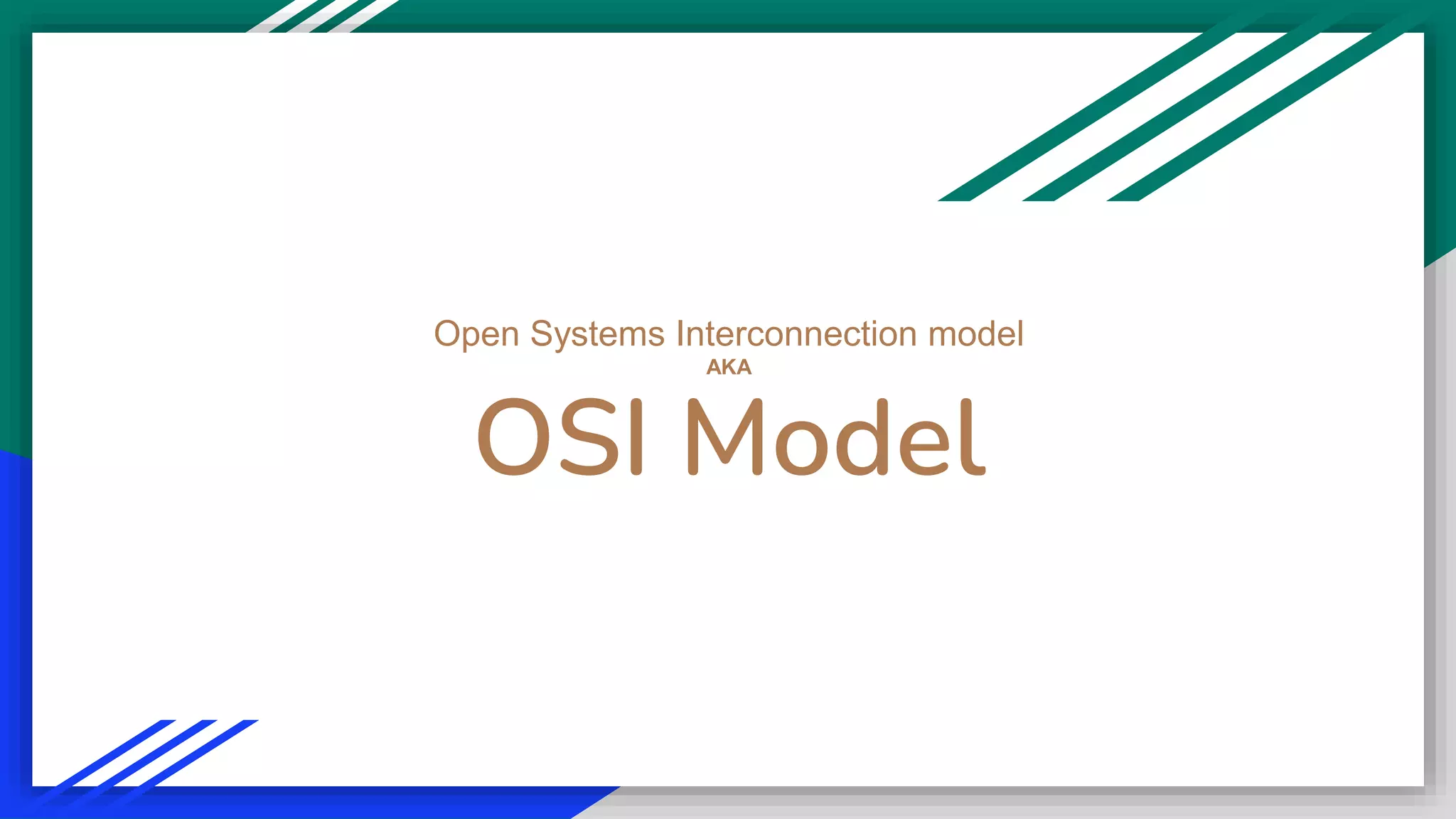 Open Systems Interconnection model
AKA
OSI Model